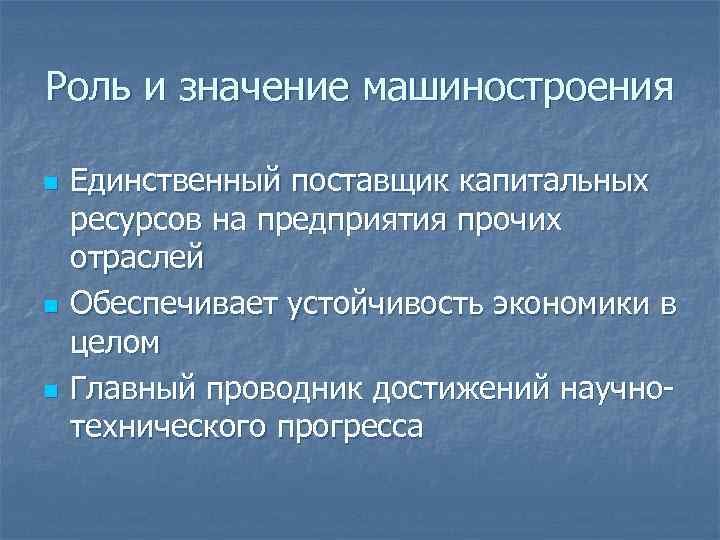 Роль и значение машиностроения

- Единственный поставщик капитальных ресурсов на предприятия прочих отраслей
- Обеспечивает устойчивость экономики в целом
- Главный проводник достижений научно-технического прогресса